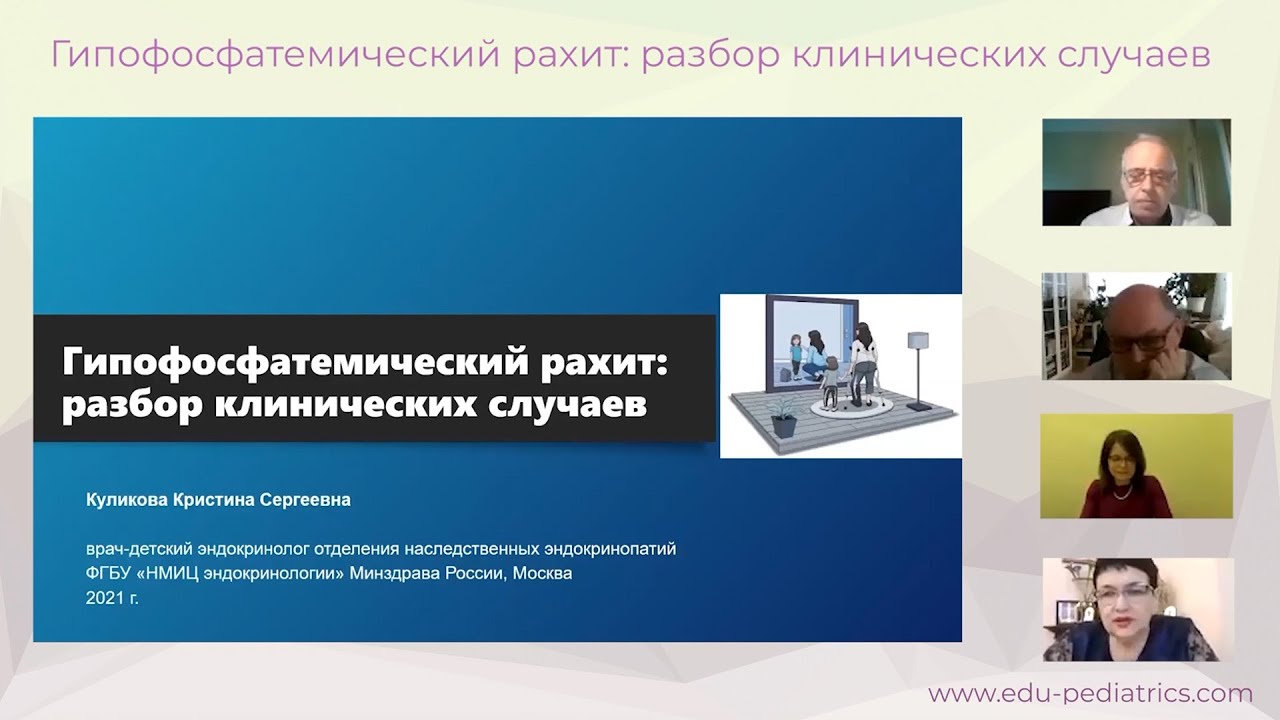 Гипофосфатемический рахит: разбор клинических случаев

Гипофосфатемический рахит: разбор клинических случаев

Куликова Кристина Сергеевна

врач-детский эндокринолог отделения наследственных эндокринопатий ФГБУ «НМИЦ эндокринологии» Минздрава России, Москва
2021 г.

www.edu-pediatrics.com